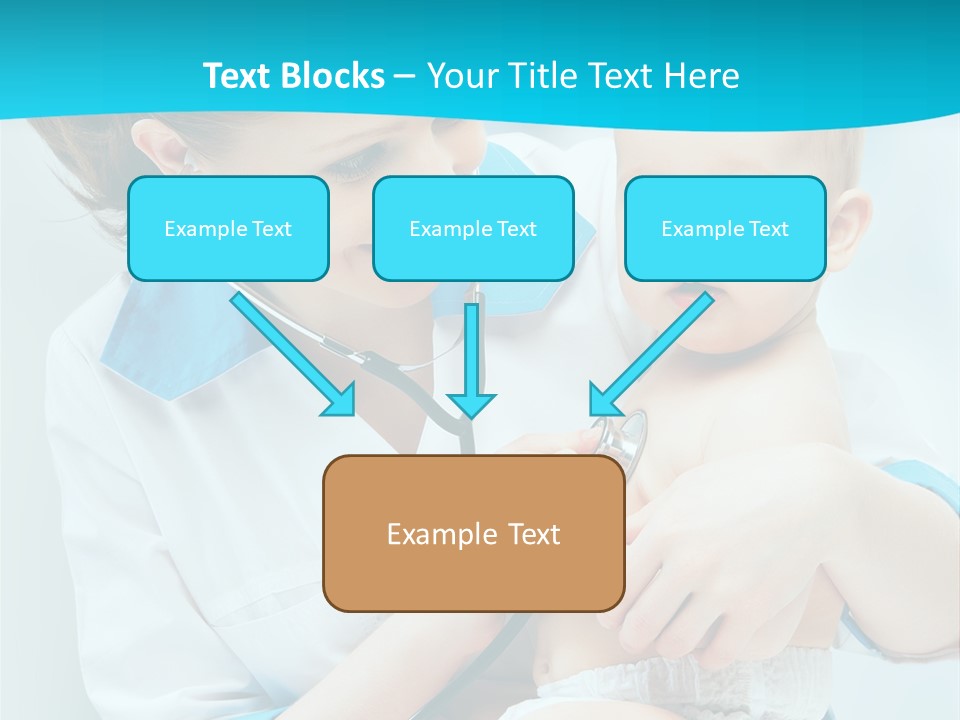 Text Blocks – Your Title Text Here

Example Text

Example Text

Example Text

Example Text